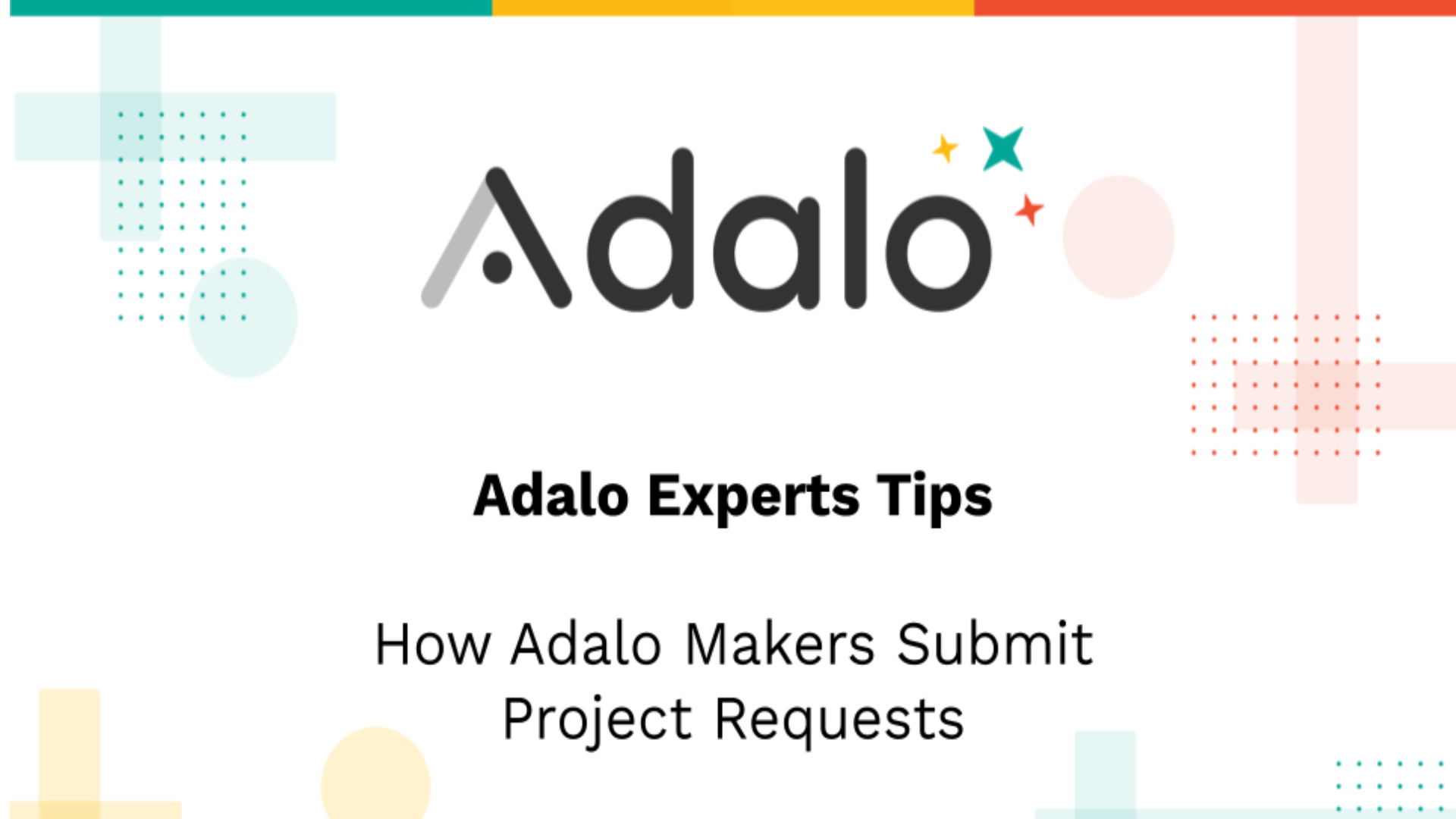 Adalo

Adalo Experts Tips

How Adalo Makers Submit Project Requests